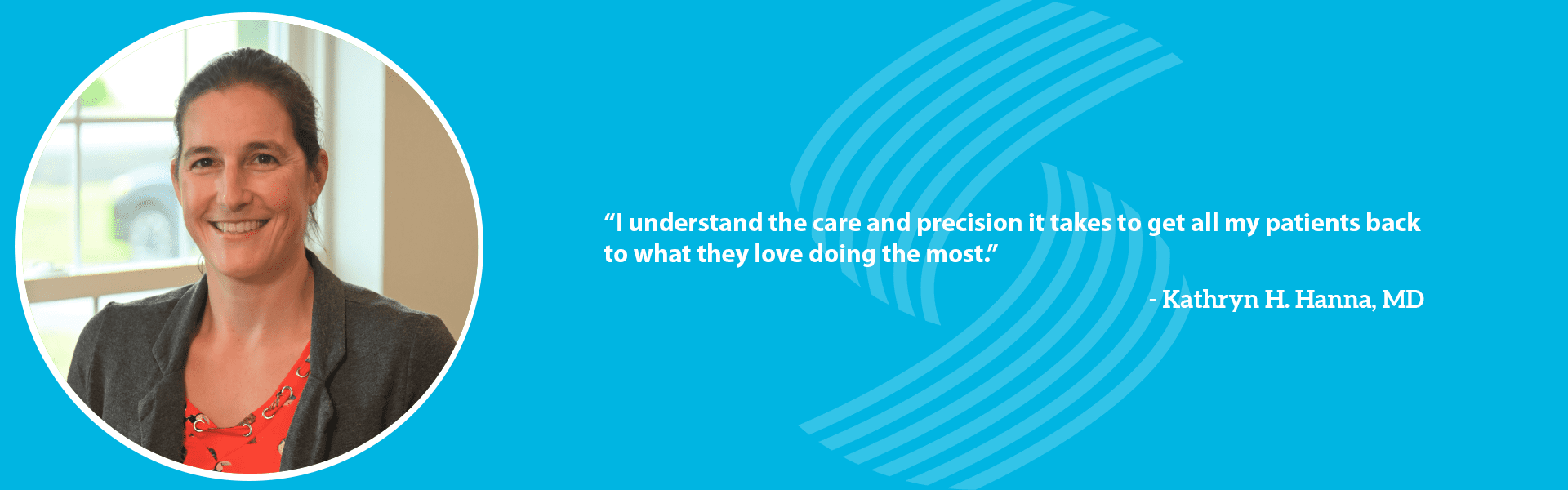 “I understand the care and precision it takes to get all my patients back to what they love doing the most.”

- Kathryn H. Hanna, MD